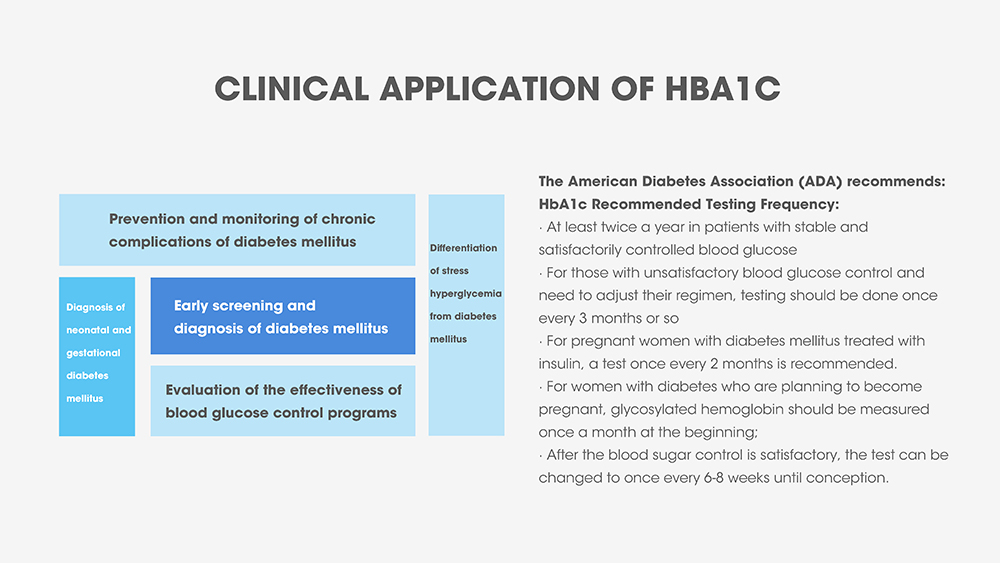 CLINICAL APPLICATION OF HBA1C

Prevention and monitoring of chronic complications of diabetes mellitus

Diagnosis of neonatal and gestational diabetes mellitus

Early screening and diagnosis of diabetes mellitus

Evaluation of the effectiveness of blood glucose control programs

Differentiation of stress hyperglycemia from diabetes mellitus

The American Diabetes Association (ADA) recommends:
HbA1c Recommended Testing Frequency:
· At least twice a year in patients with stable and satisfactorily controlled blood glucose
· For those with unsatisfactory blood glucose control and need to adjust their regimen, testing should be done once every 3 months or so
· For pregnant women with diabetes mellitus treated with insulin, a test once every 2 months is recommended.
· For women with diabetes who are planning to become pregnant, glycosylated hemoglobin should be measured once a month at the beginning;
· After the blood sugar control is satisfactory, the test can be changed to once every 6-8 weeks until conception.